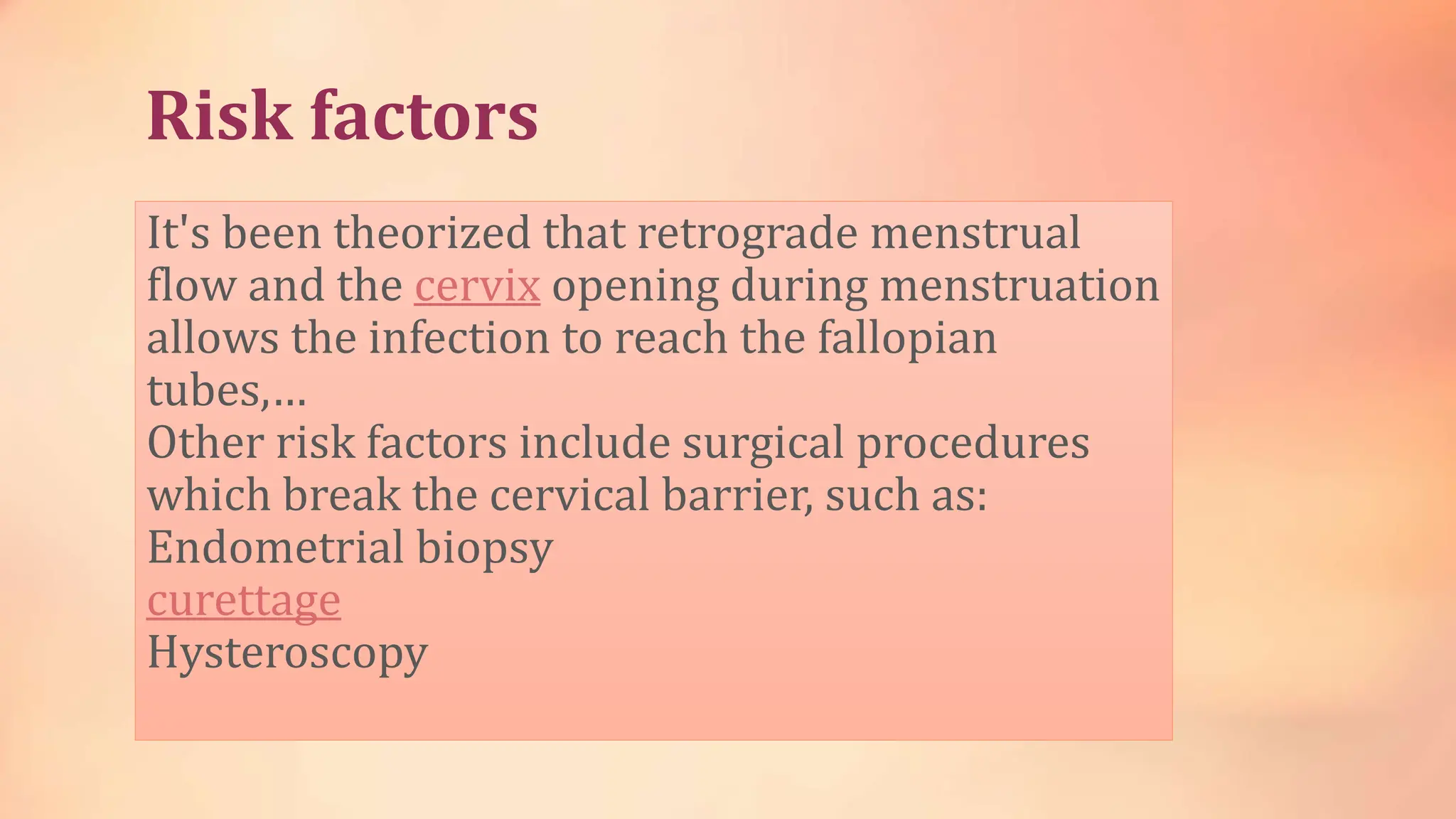 Risk factors

It's been theorized that retrograde menstrual flow and the cervix opening during menstruation allows the infection to reach the fallopian tubes,...
Other risk factors include surgical procedures which break the cervical barrier, such as:
Endometrial biopsy
curettage
Hysteroscopy